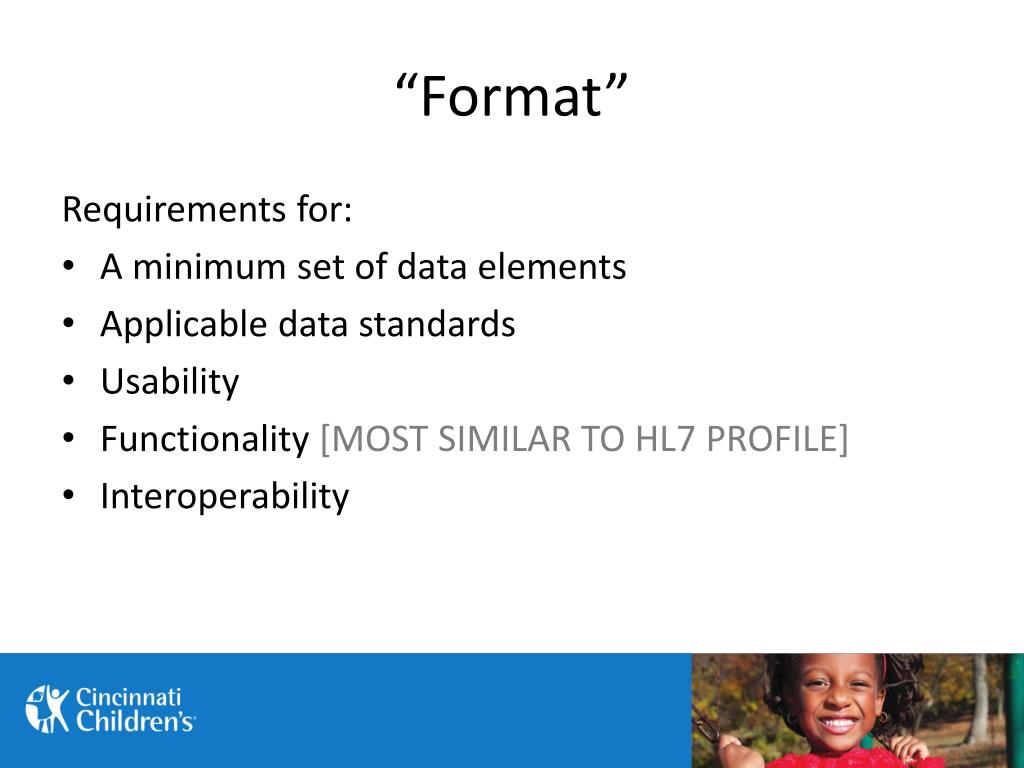 “Format”

Requirements for:
• A minimum set of data elements
• Applicable data standards
• Usability
• Functionality [MOST SIMILAR TO HL7 PROFILE]
• Interoperability

Cincinnati Children's